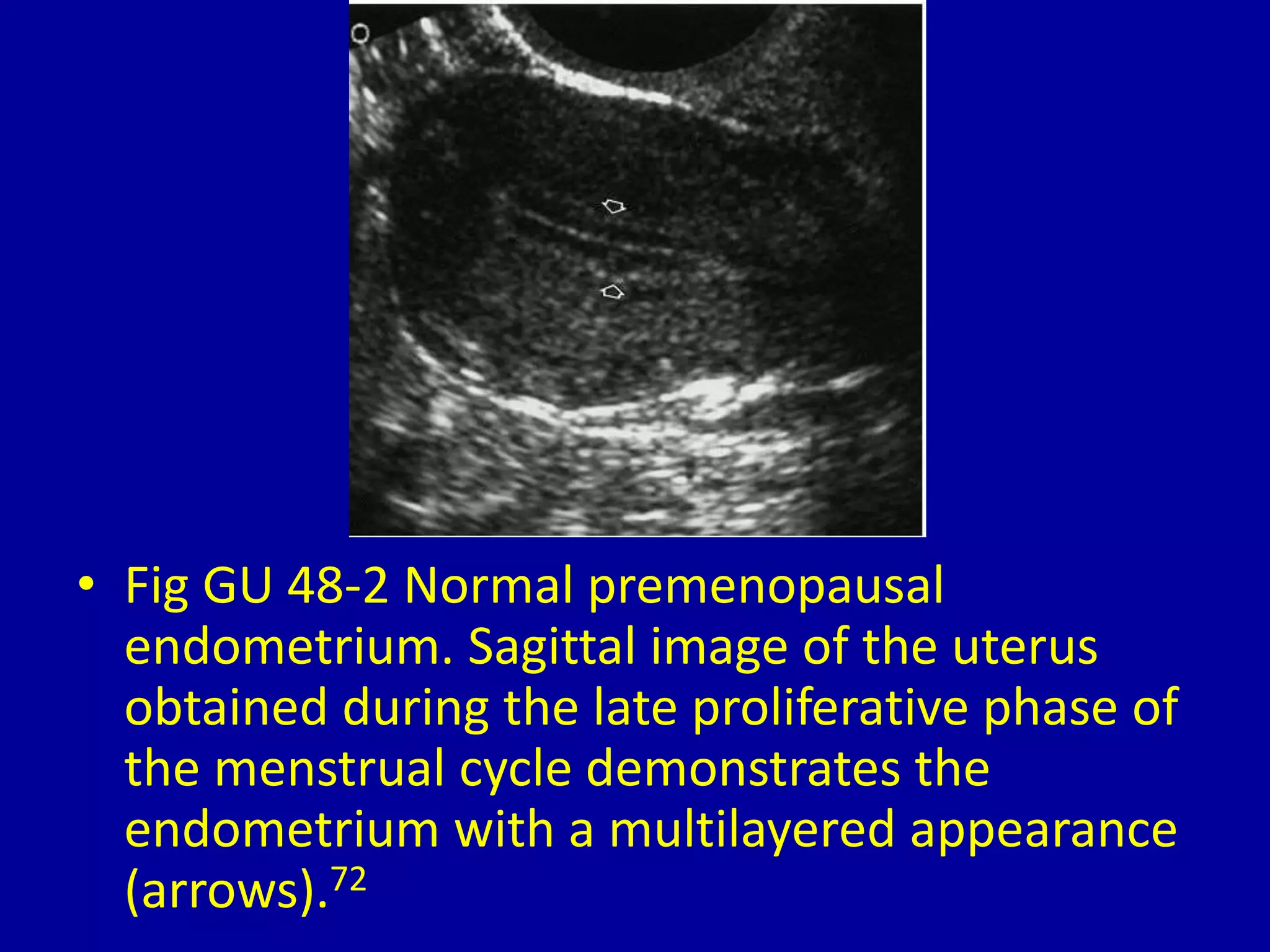 • Fig GU 48-2 Normal premenopausal endometrium. Sagittal image of the uterus obtained during the late proliferative phase of the menstrual cycle demonstrates the endometrium with a multilayered appearance (arrows).$^{72}$